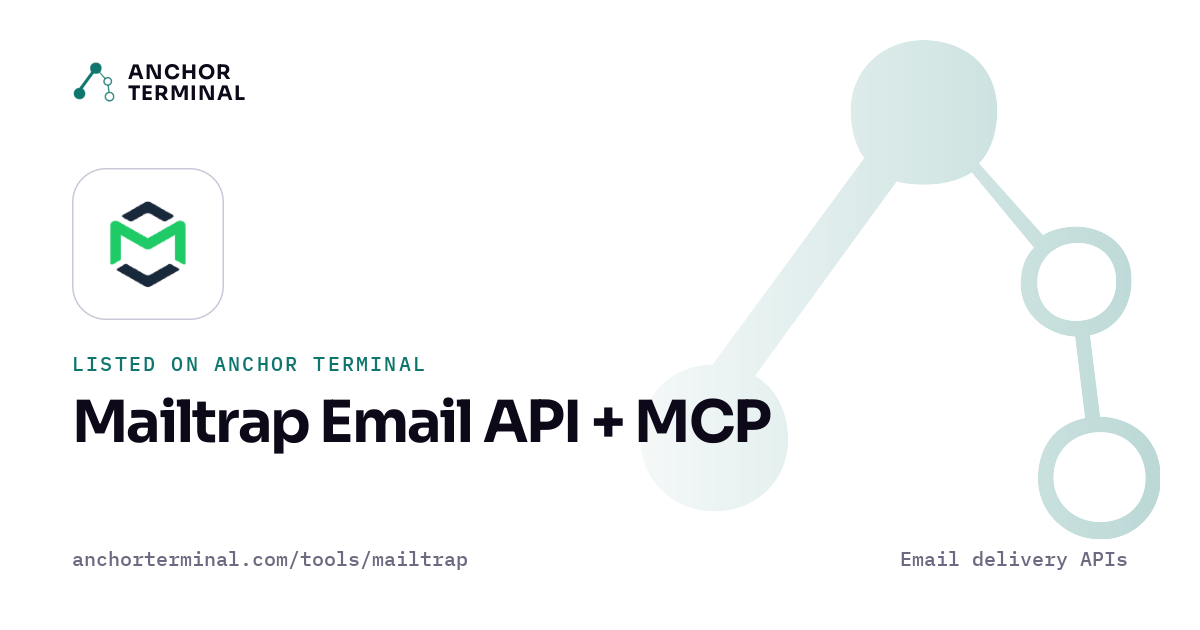 ANCHOR
TERMINAL

LISTED ON ANCHOR TERMINAL

Mailtrap Email API + MCP

anchorterminal.com/tools/mailtrap

Email delivery APIs